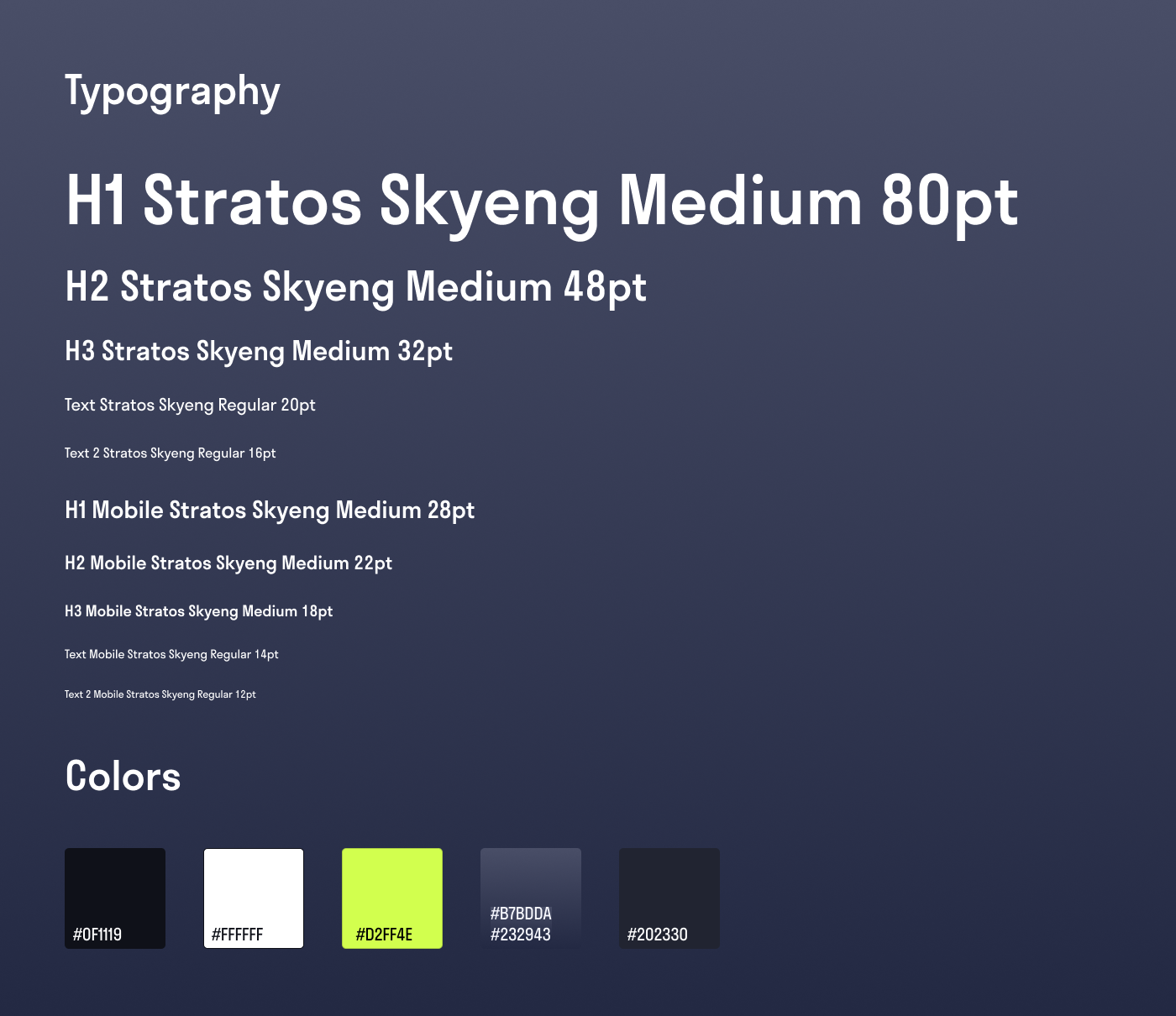 Typography

H1 Stratos Skyeng Medium 80pt

H2 Stratos Skyeng Medium 48pt

H3 Stratos Skyeng Medium 32pt

Text Stratos Skyeng Regular 20pt

Text 2 Stratos Skyeng Regular 16pt

H1 Mobile Stratos Skyeng Medium 28pt

H2 Mobile Stratos Skyeng Medium 22pt

H3 Mobile Stratos Skyeng Medium 18pt

Text Mobile Stratos Skyeng Regular 14pt

Text 2 Mobile Stratos Skyeng Regular 12pt

Colors

#0F1119

#FFFFFF

#D2FF4E

#B7BDDA
#232943

#202330